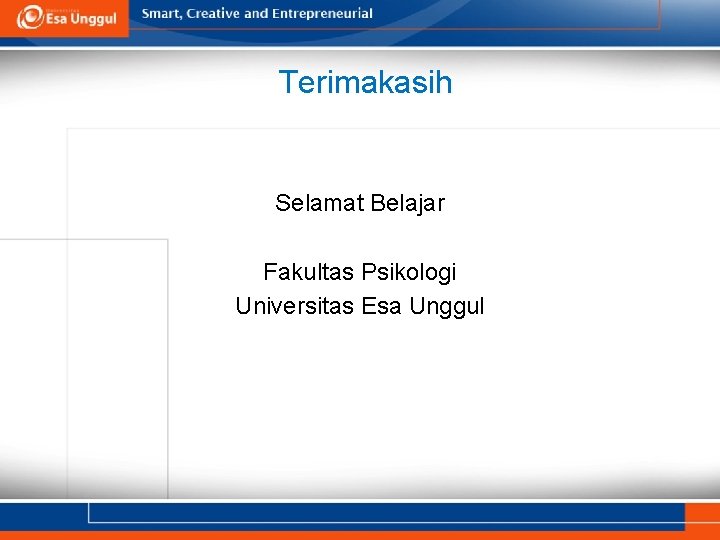 Esa Unggul

Smart, Creative and Entrepreneurial

Terimakasih

Selamat Belajar

Fakultas Psikologi
Universitas Esa Unggul